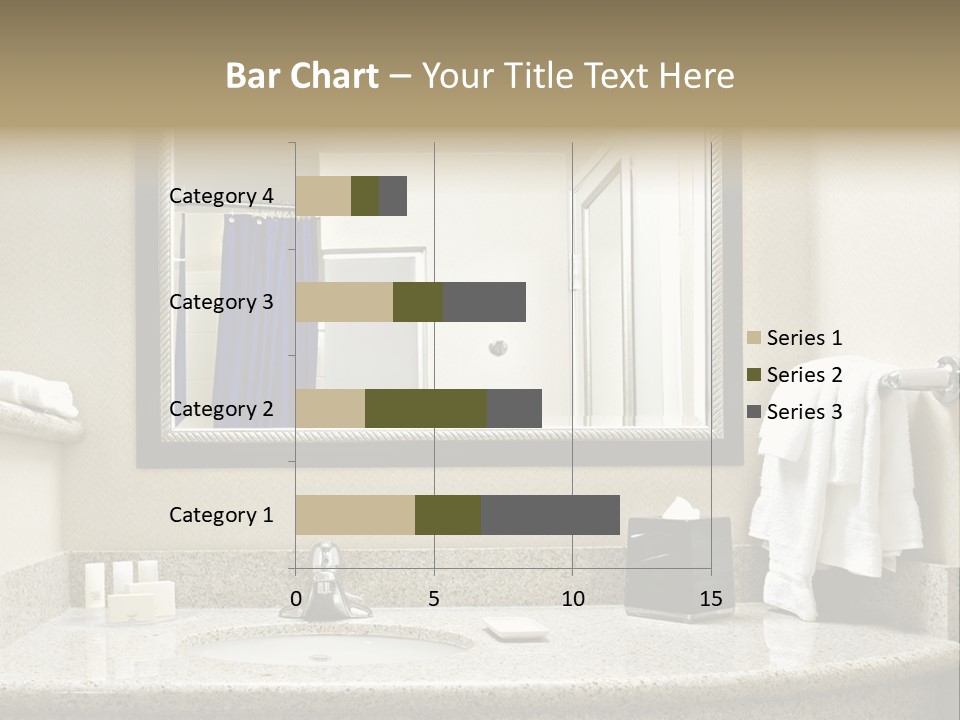 Bar Chart – Your Title Text Here

Category 4
Category 3
Category 2
Category 1

0
5
10
15

Series 1
Series 2
Series 3